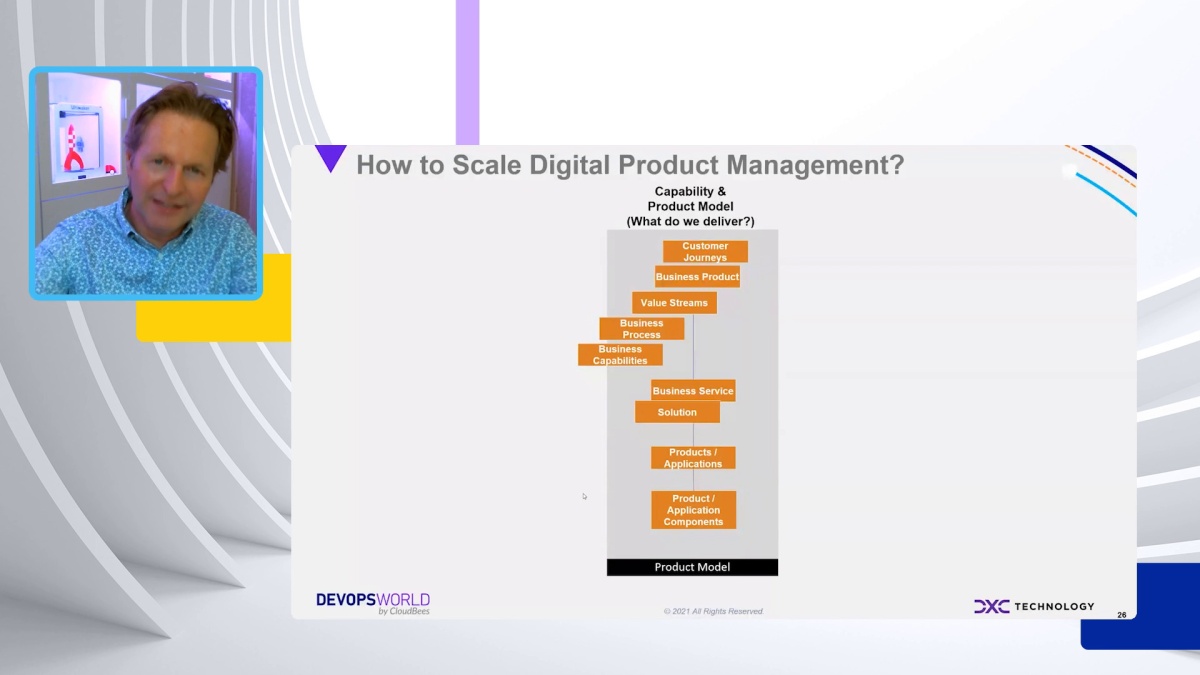 How to Scale Digital Product Management?

Capability & Product Model (What do we deliver?)

Customer Journeys

Business Product

Value Streams

Business Process

Business Capabilities

Business Service

Solution

Products / Applications

Product / Application Components

Product Model

DEVOPSWORLD by CloudBees

© 2021 All Rights Reserved

DXC TECHNOLOGY

26